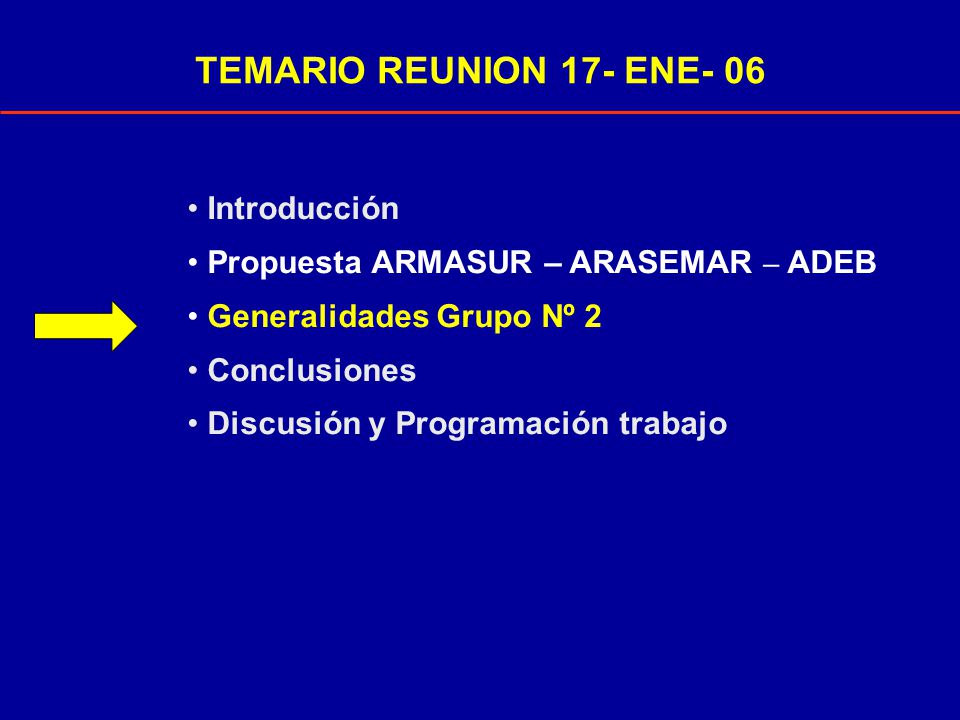 TEMARIO REUNION 17- ENE- 06

• Introducción
• Propuesta ARMASUR – ARASEMAR – ADEB
• Generalidades Grupo Nº 2
• Conclusiones
• Discusión y Programación trabajo